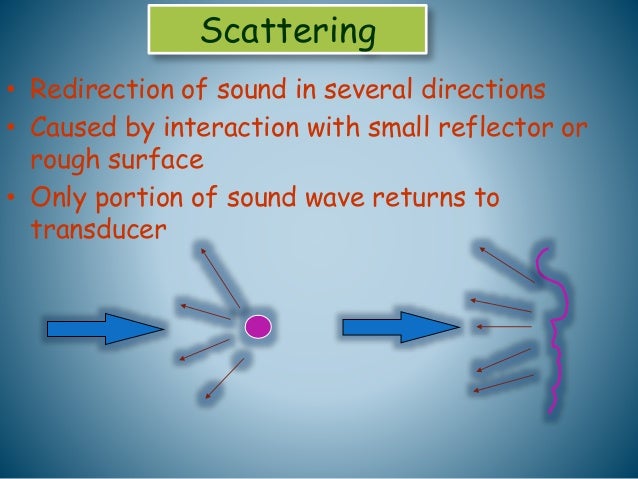 Scattering

• Redirection of sound in several directions
• Caused by interaction with small reflector or rough surface
• Only portion of sound wave returns to transducer